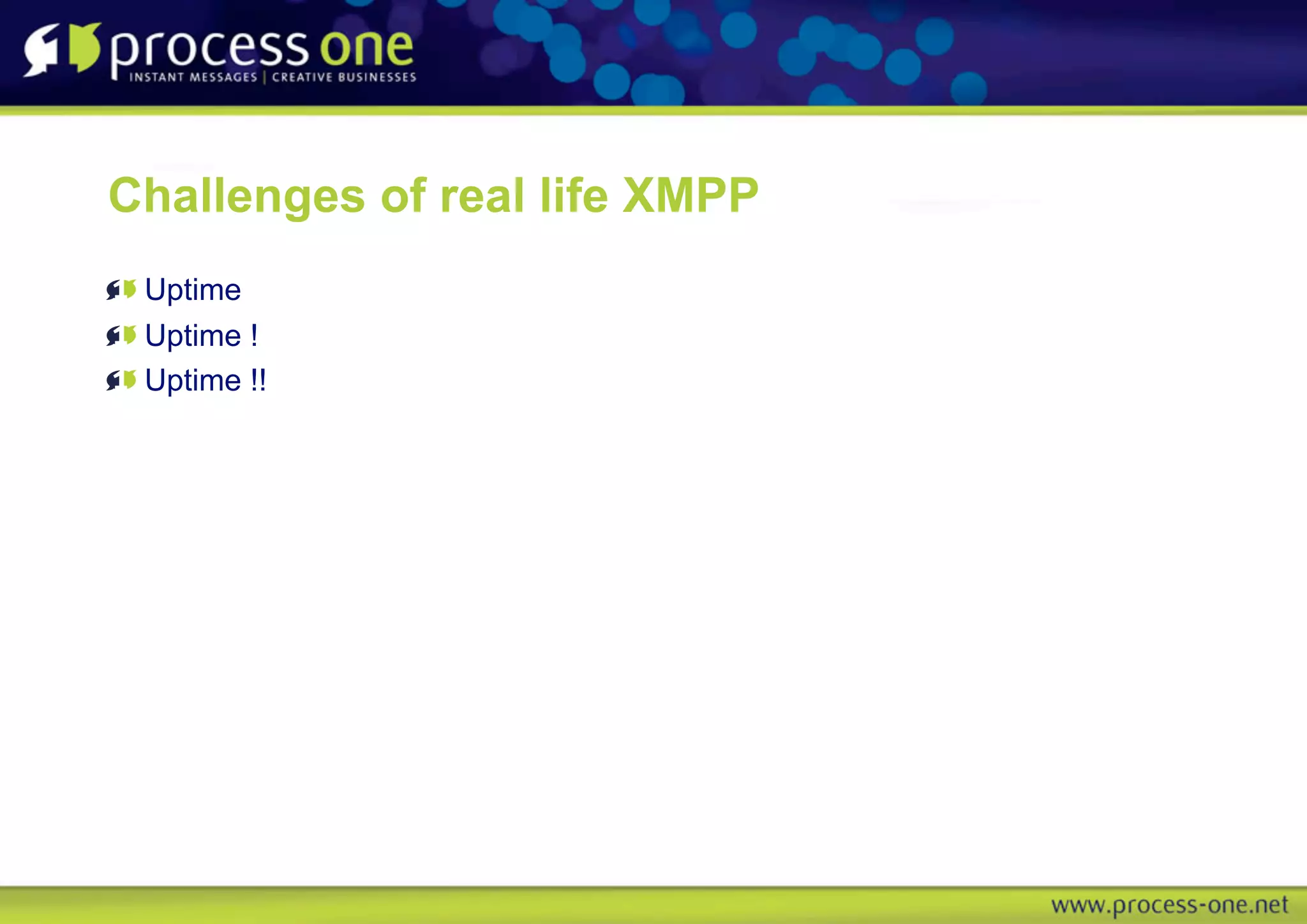 process one
INSTANT MESSAGES | CREATIVE BUSINESSES

Challenges of real life XMPP

Uptime
Uptime !
Uptime !!

www.process-one.net